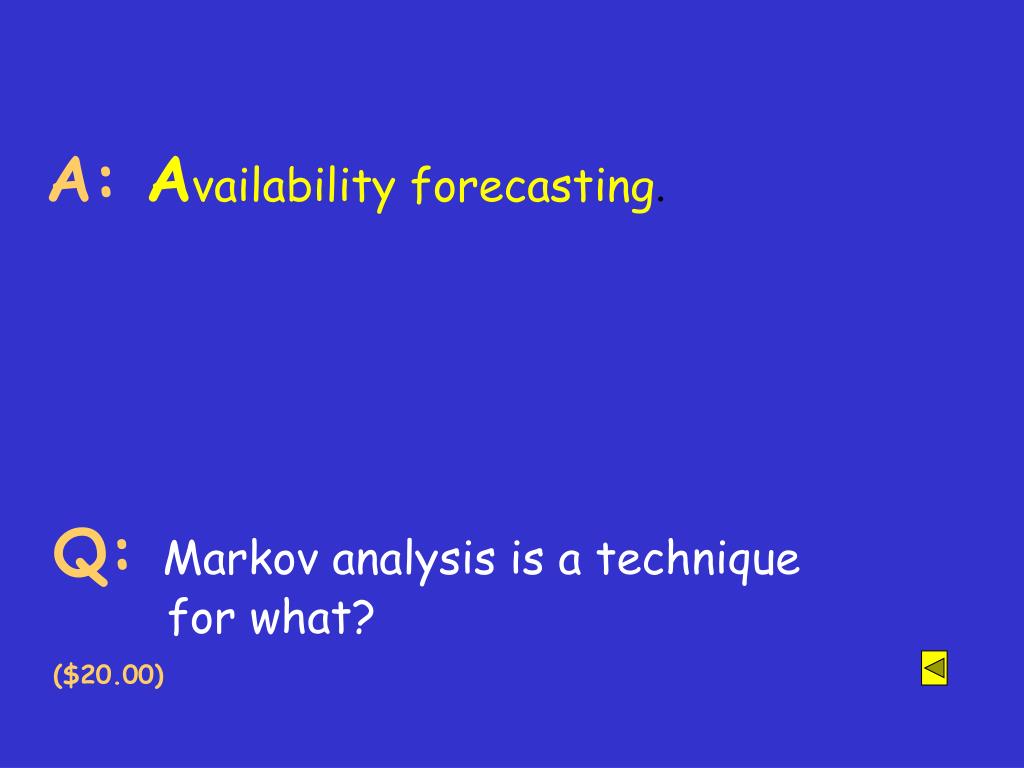 A: Availability forecasting.

Q: Markov analysis is a technique for what?

($20.00)